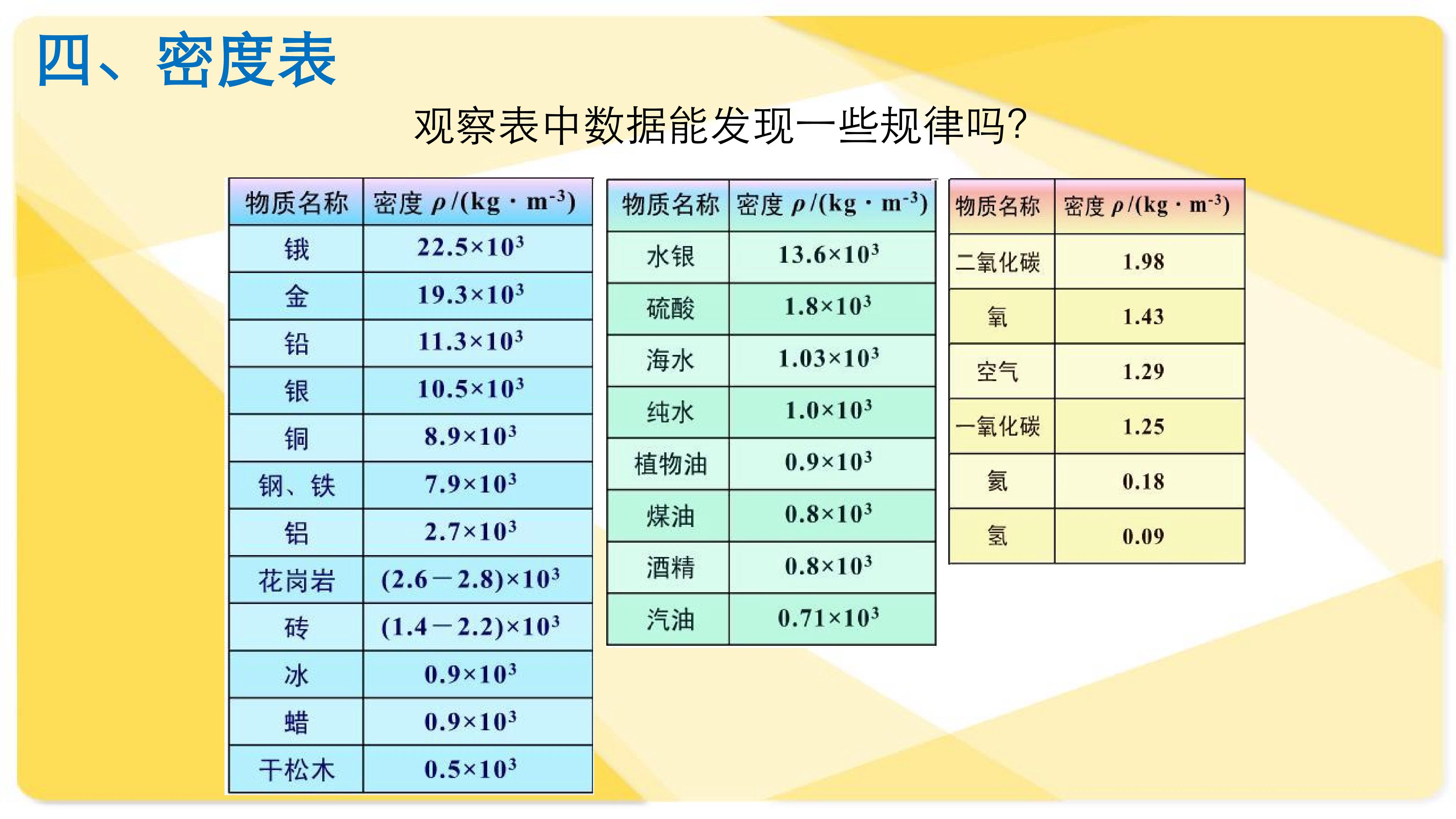 四、密度表

观察表中数据能发现一些规律吗?

| 物质名称 | 密度 $\rho/(kg \cdot m^{-3})$ |
|---|---|
| 锇 | $22.5\times10^3$ |
| 金 | $19.3\times10^3$ |
| 铅 | $11.3\times10^3$ |
| 银 | $10.5\times10^3$ |
| 铜 | $8.9\times10^3$ |
| 钢、铁 | $7.9\times10^3$ |
| 铝 | $2.7\times10^3$ |
| 花岗岩 | $(2.6-2.8)\times10^3$ |
| 砖 | $(1.4-2.2)\times10^3$ |
| 冰 | $0.9\times10^3$ |
| 蜡 | $0.9\times10^3$ |
| 干松木 | $0.5\times10^3$ |

| 物质名称 | 密度 $\rho/(kg \cdot m^{-3})$ |
|---|---|
| 水银 | $13.6\times10^3$ |
| 硫酸 | $1.8\times10^3$ |
| 海水 | $1.03\times10^3$ |
| 纯水 | $1.0\times10^3$ |
| 植物油 | $0.9\times10^3$ |
| 煤油 | $0.8\times10^3$ |
| 酒精 | $0.8\times10^3$ |
| 汽油 | $0.71\times10^3$ |

| 物质名称 | 密度 $\rho/(kg \cdot m^{-3})$ |
|---|---|
| 二氧化碳 | 1.98 |
| 氧 | 1.43 |
| 空气 | 1.29 |
| 一氧化碳 | 1.25 |
| 氦 | 0.18 |
| 氢 | 0.09 |